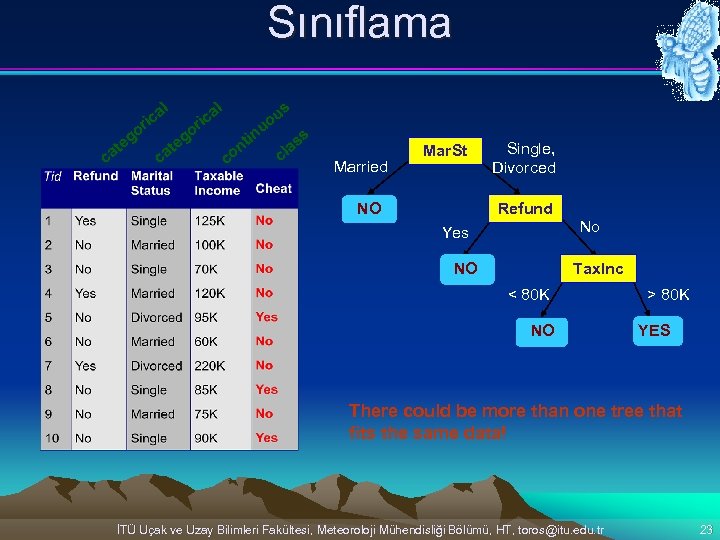 Sınıflama

categorical categorical continuous class

| Tid | Refund | Marital Status | Taxable Income | Cheat |
|---|---|---|---|---|
| 1 | Yes | Single | 125K | No |
| 2 | No | Married | 100K | No |
| 3 | No | Single | 70K | No |
| 4 | Yes | Married | 120K | No |
| 5 | No | Divorced | 95K | Yes |
| 6 | No | Married | 60K | No |
| 7 | Yes | Divorced | 220K | No |
| 8 | No | Single | 85K | Yes |
| 9 | No | Married | 75K | No |
| 10 | No | Single | 90K | Yes |

MarSt
Married
Single, Divorced
NO
Refund
Yes
No
NO
TaxInc
< 80K
> 80K
NO
YES

There could be more than one tree that fits the same data!

İTÜ Uçak ve Uzay Bilimleri Fakültesi, Meteoroloji Mühendisliği Bölümü, HT, toros@itu.edu.tr 23